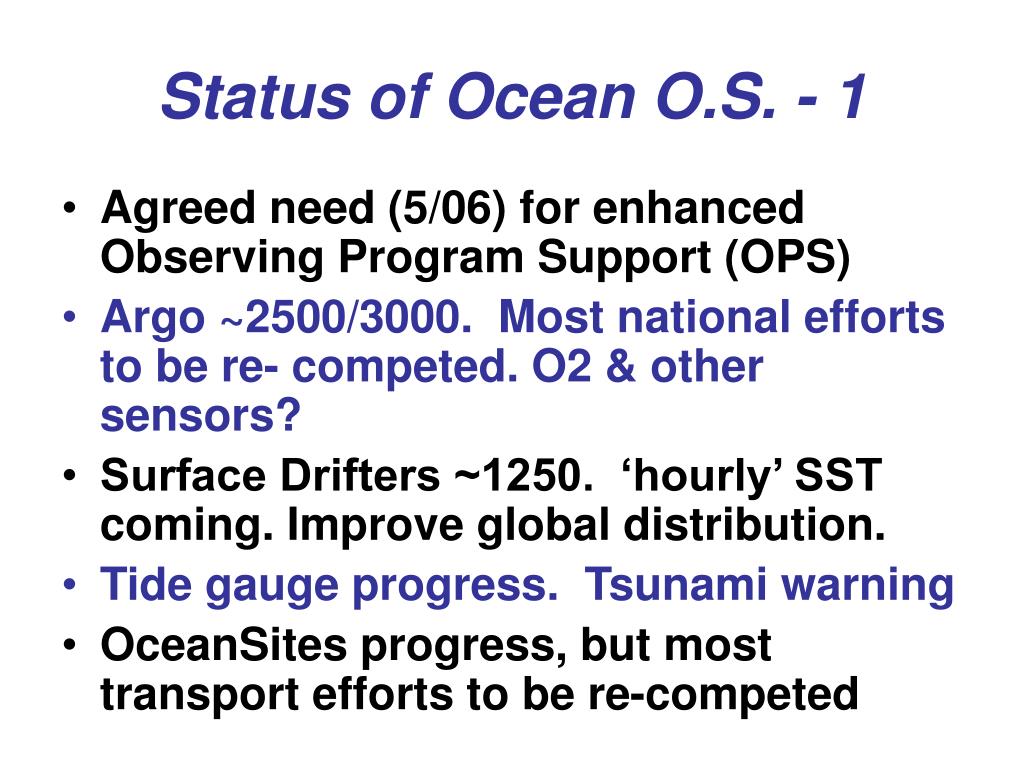 Status of Ocean O.S. - 1

• Agreed need (5/06) for enhanced Observing Program Support (OPS)
• Argo ~2500/3000. Most national efforts to be re- competed. O2 & other sensors?
• Surface Drifters ~1250. ‘hourly’ SST coming. Improve global distribution.
• Tide gauge progress. Tsunami warning
• OceanSites progress, but most transport efforts to be re-competed